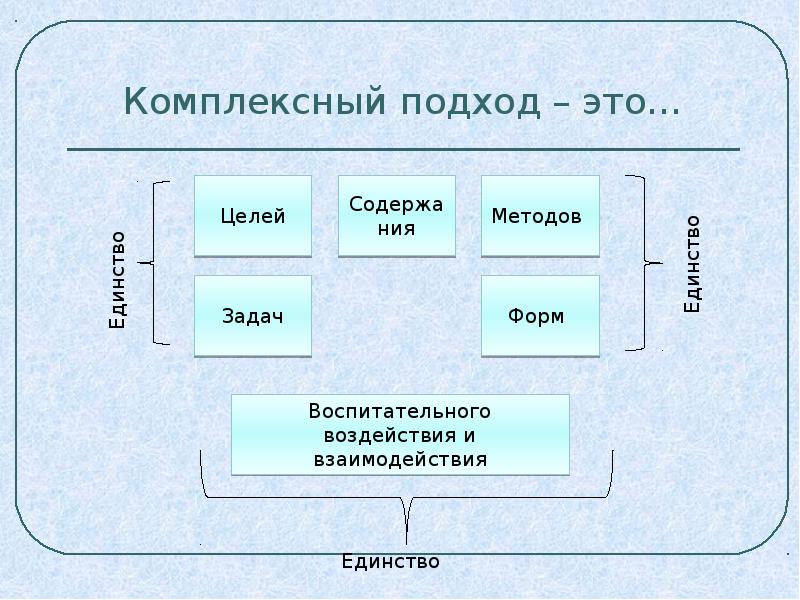 Комплексный подход – это…

Единство

Целей

Содержания

Методов

Единство

Задач

Форм

Воспитательного воздействия и взаимодействия

Единство